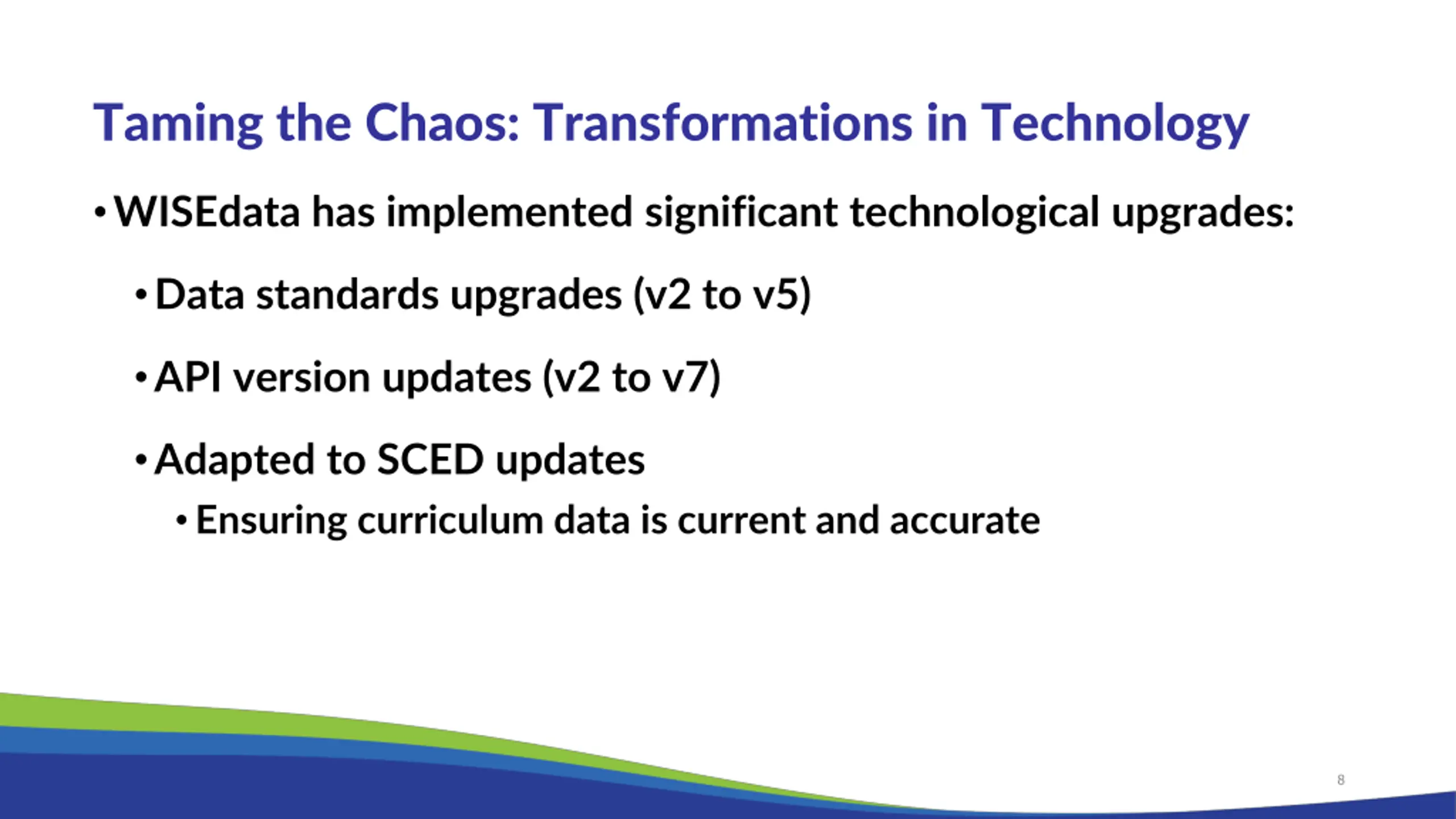 Taming the Chaos: Transformations in Technology

• WISEdata has implemented significant technological upgrades:

• Data standards upgrades (v2 to v5)

• API version updates (v2 to v7)

• Adapted to SCED updates

• Ensuring curriculum data is current and accurate

8